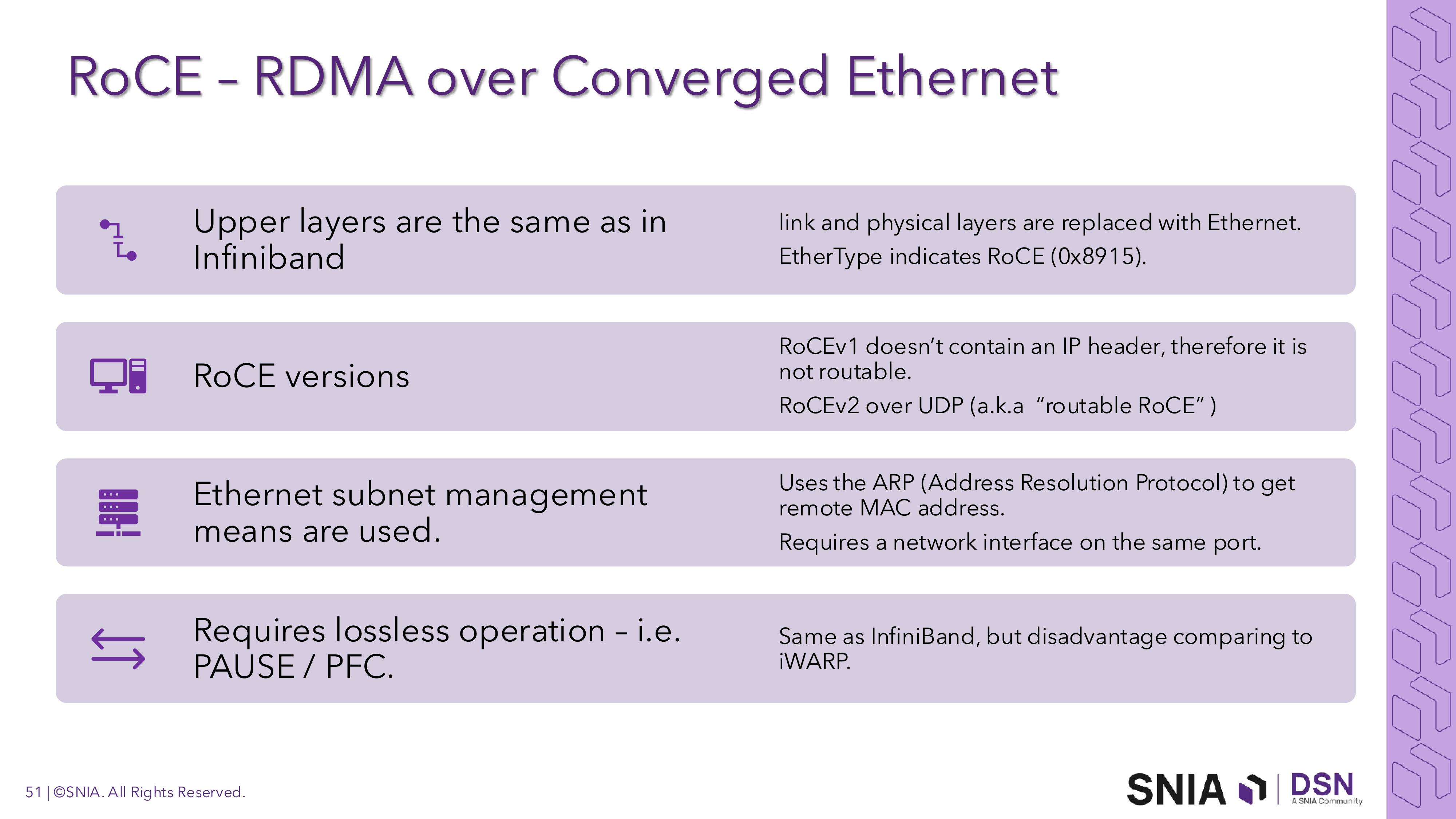 RoCE – RDMA over Converged Ethernet

Upper layers are the same as in Infiniband

link and physical layers are replaced with Ethernet.

EtherType indicates RoCE (0x8915).

RoCE versions

RoCEv1 doesn't contain an IP header, therefore it is not routable.

RoCEv2 over UDP (a.k.a "routable RoCE" )

Ethernet subnet management means are used.

Uses the ARP (Address Resolution Protocol) to get remote MAC address.

Requires a network interface on the same port.

Requires lossless operation – i.e. PAUSE / PFC.

Same as InfiniBand, but disadvantage comparing to iWARP.

51 | ©SNIA. All Rights Reserved.

SNIA | DSN A SNIA Community